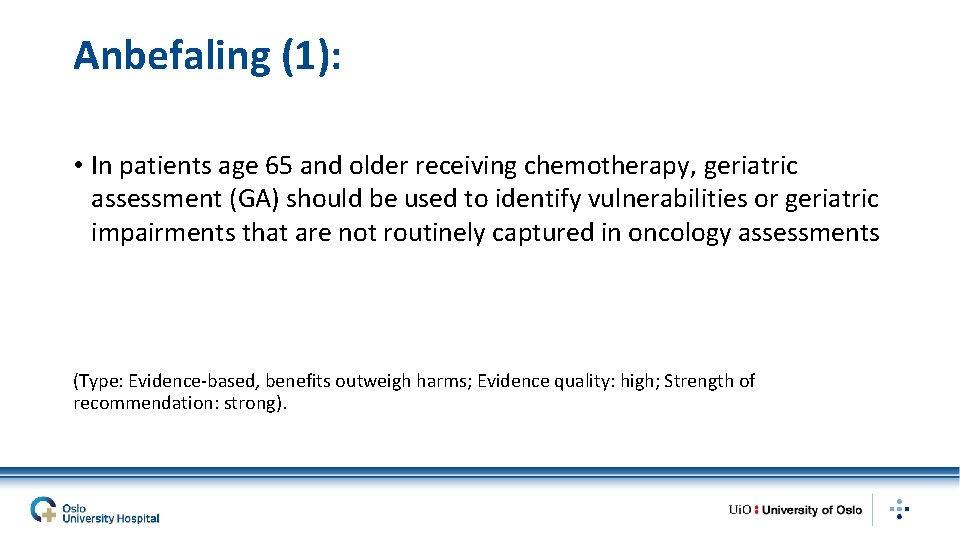 Anbefaling (1):

• In patients age 65 and older receiving chemotherapy, geriatric assessment (GA) should be used to identify vulnerabilities or geriatric impairments that are not routinely captured in oncology assessments

(Type: Evidence-based, benefits outweigh harms; Evidence quality: high; Strength of recommendation: strong).

Oslo University Hospital

UiO : University of Oslo